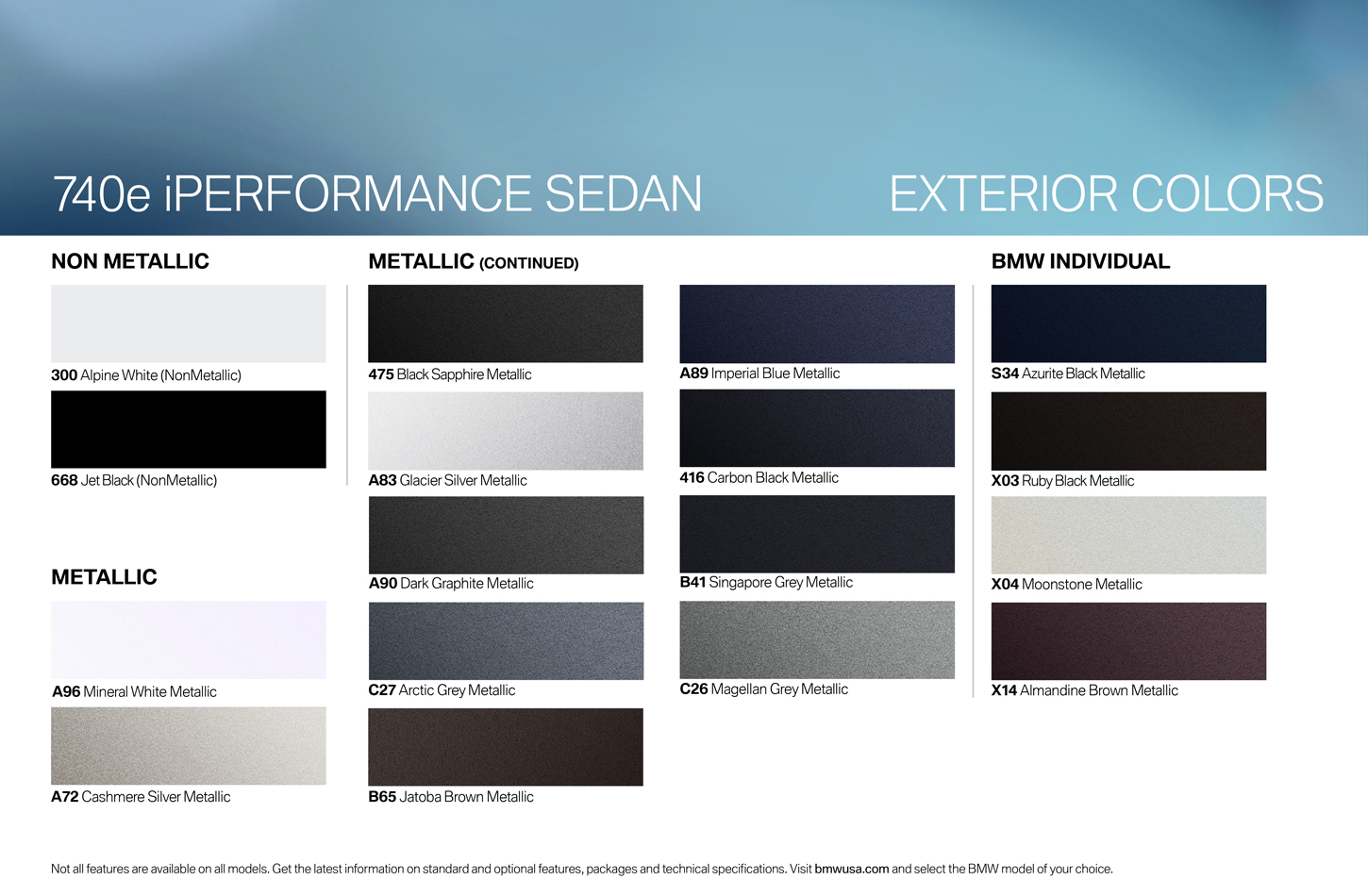 740e iPERFORMANCE SEDAN

EXTERIOR COLORS

NON METALLIC

300 Alpine White (NonMetallic)

668 Jet Black (NonMetallic)

METALLIC

A96 Mineral White Metallic

A72 Cashmere Silver Metallic

METALLIC (CONTINUED)

475 Black Sapphire Metallic

A83 Glacier Silver Metallic

A90 Dark Graphite Metallic

C27 Arctic Grey Metallic

B65 Jatoba Brown Metallic

A89 Imperial Blue Metallic

416 Carbon Black Metallic

B41 Singapore Grey Metallic

C26 Magellan Grey Metallic

BMW INDIVIDUAL

S34 Azurite Black Metallic

X03 Ruby Black Metallic

X04 Moonstone Metallic

X14 Almandine Brown Metallic

Not all features are available on all models. Get the latest information on standard and optional features, packages and technical specifications. Visit bmwusa.com and select the BMW model of your choice.